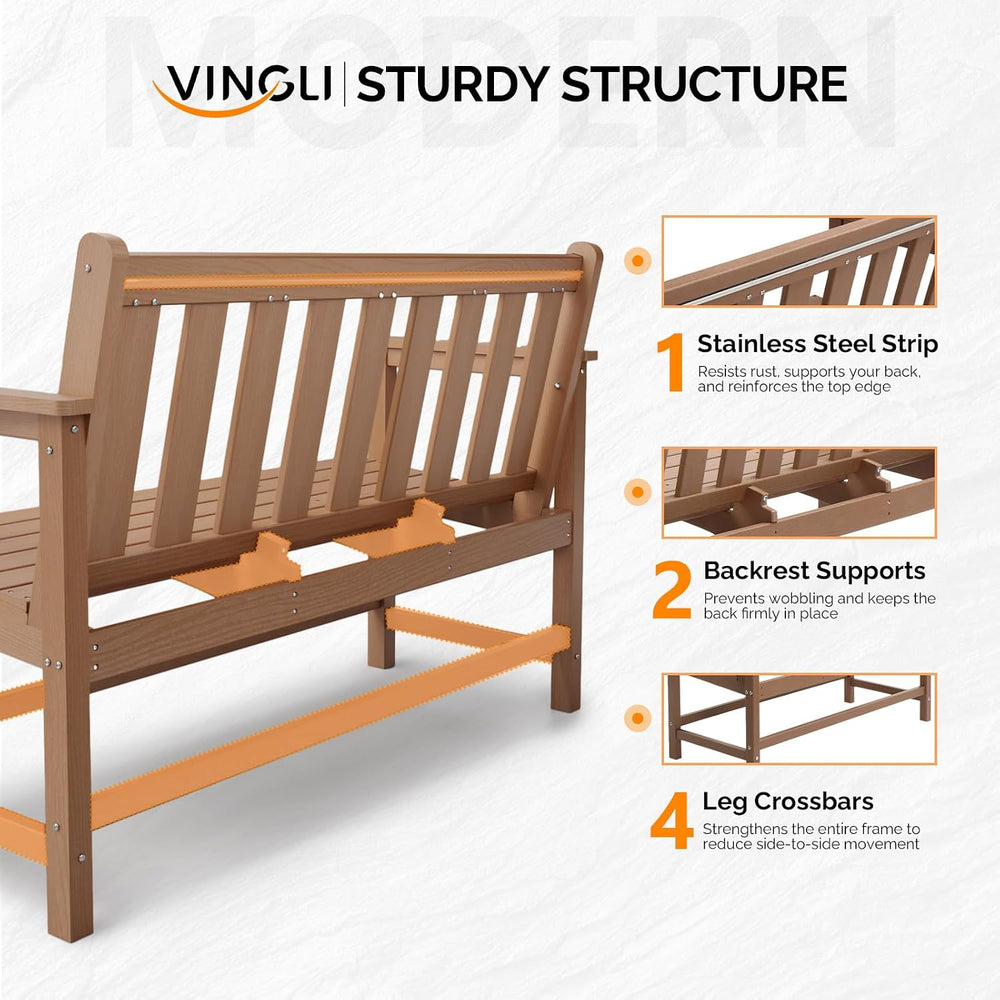 VINGLI | STURDY STRUCTURE

1 Stainless Steel Strip
Resists rust, supports your back, and reinforces the top edge

2 Backrest Supports
Prevents wobbling and keeps the back firmly in place

4 Leg Crossbars
Strengthens the entire frame to reduce side-to-side movement

MODERN